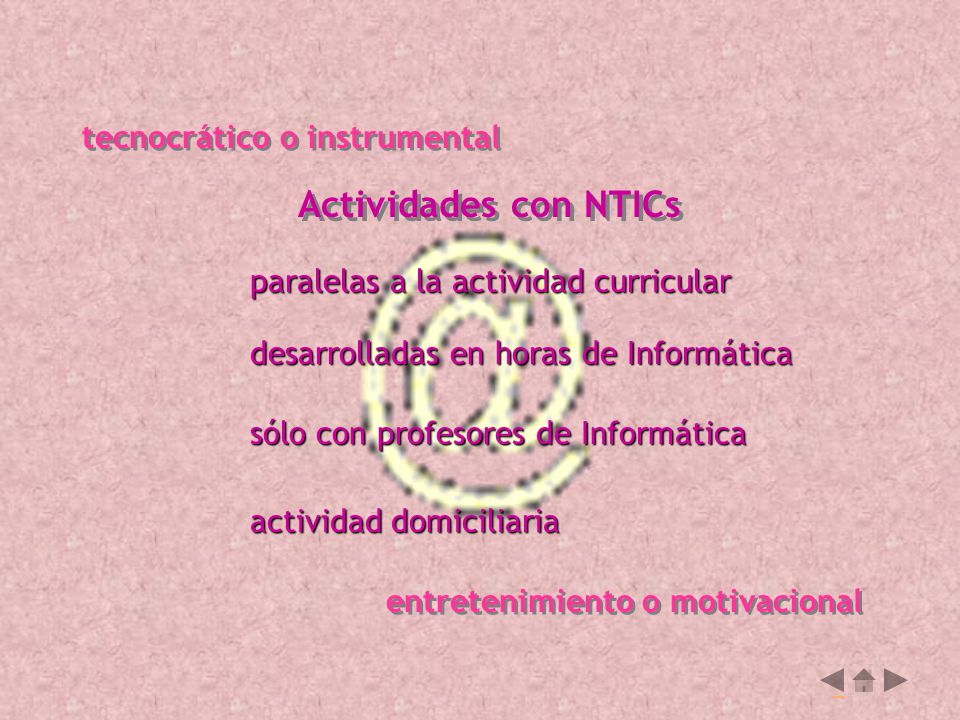 tecnocrático o instrumental

Actividades con NTICs

paralelas a la actividad curricular

desarrolladas en horas de Informática

sólo con profesores de Informática

actividad domiciliaria

entretenimiento o motivacional